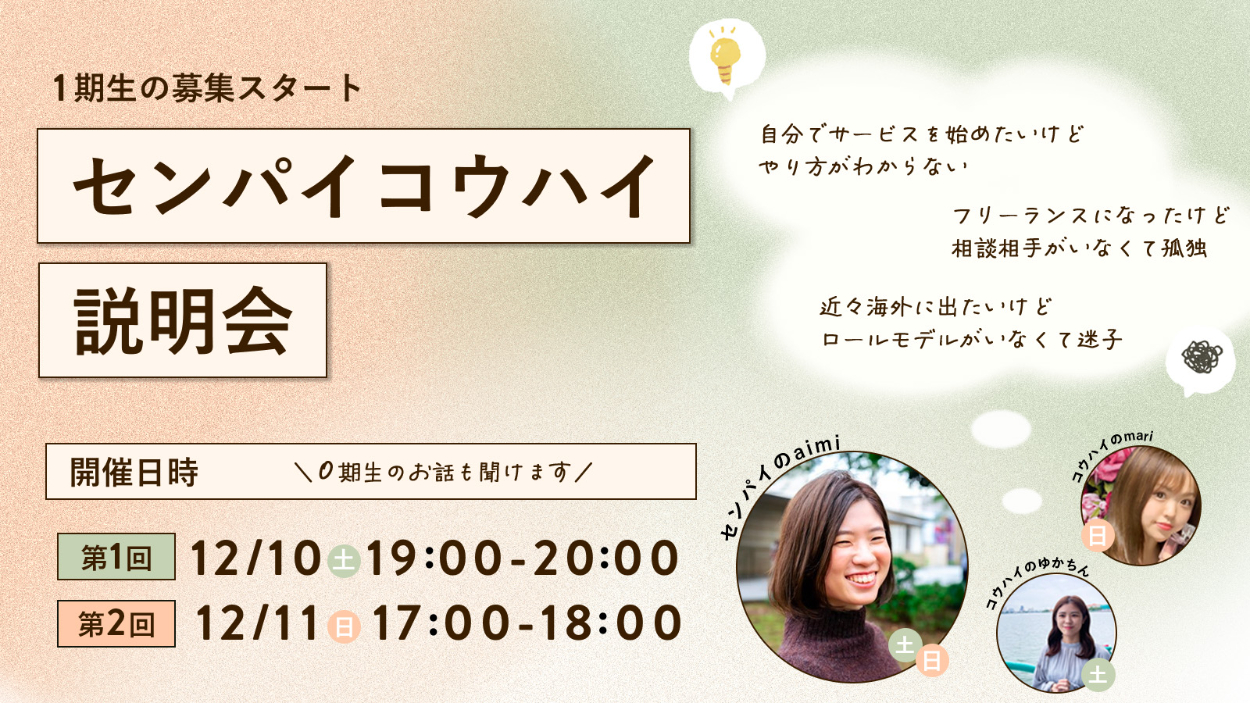 1期生の募集スタート

センパイコウハイ

説明会

自分でサービスを始めたいけど
やり方がわからない

フリーランスになったけど
相談相手がいなくて孤独

近々海外に出たいけど
ロールモデルがいなくて迷子

開催日時 ＼0期生のお話も聞けます／

第1回 12/10 土 19:00-20:00

第2回 12/11 日 17:00-18:00

センパイのaimi 土 日

コウハイのmari 日

コウハイのゆかちん 土